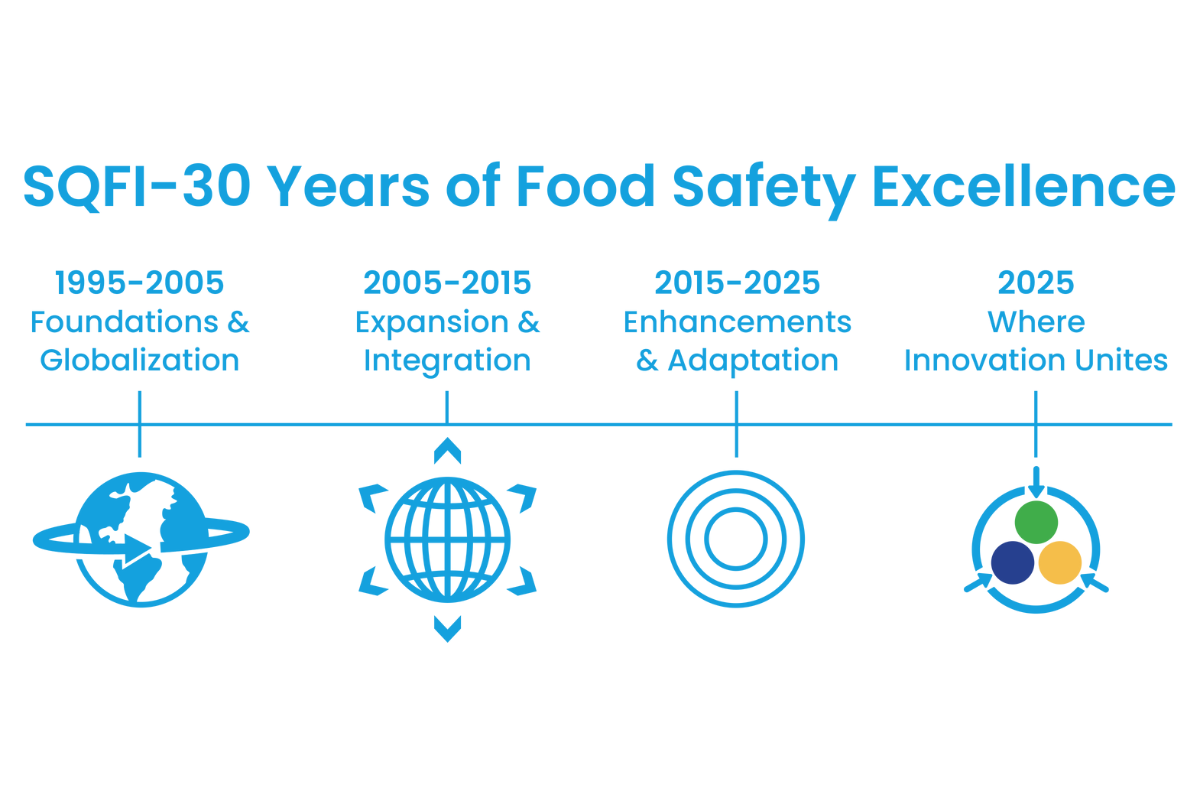 SQFI-30 Years of Food Safety Excellence

1995-2005
Foundations & Globalization

2005-2015
Expansion & Integration

2015-2025
Enhancements & Adaptation

2025
Where Innovation Unites